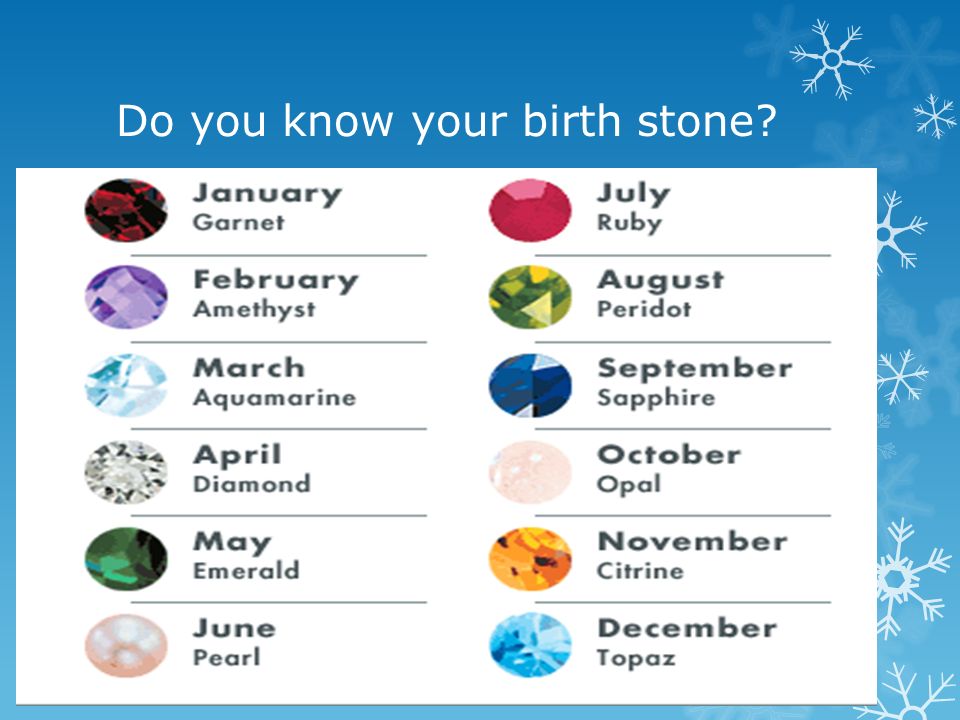 Do you know your birth stone?

January
Garnet

February
Amethyst

March
Aquamarine

April
Diamond

May
Emerald

June
Pearl

July
Ruby

August
Peridot

September
Sapphire

October
Opal

November
Citrine

December
Topaz